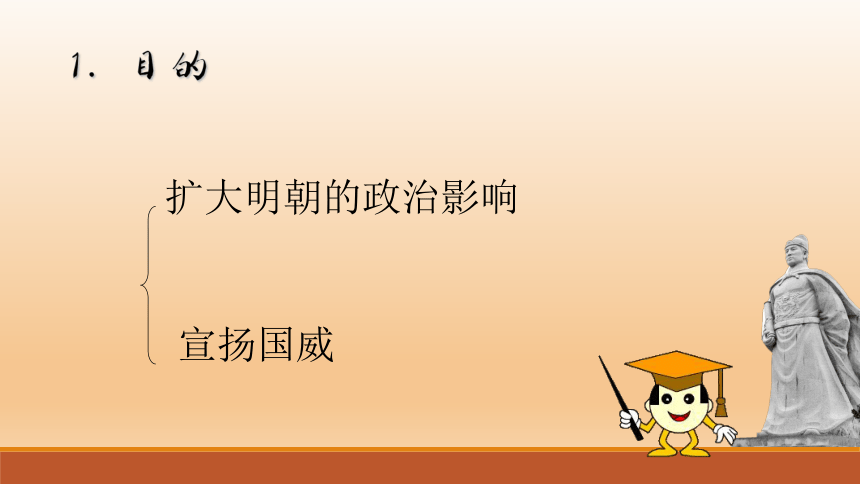 1. 目的

扩大明朝的政治影响

宣扬国威